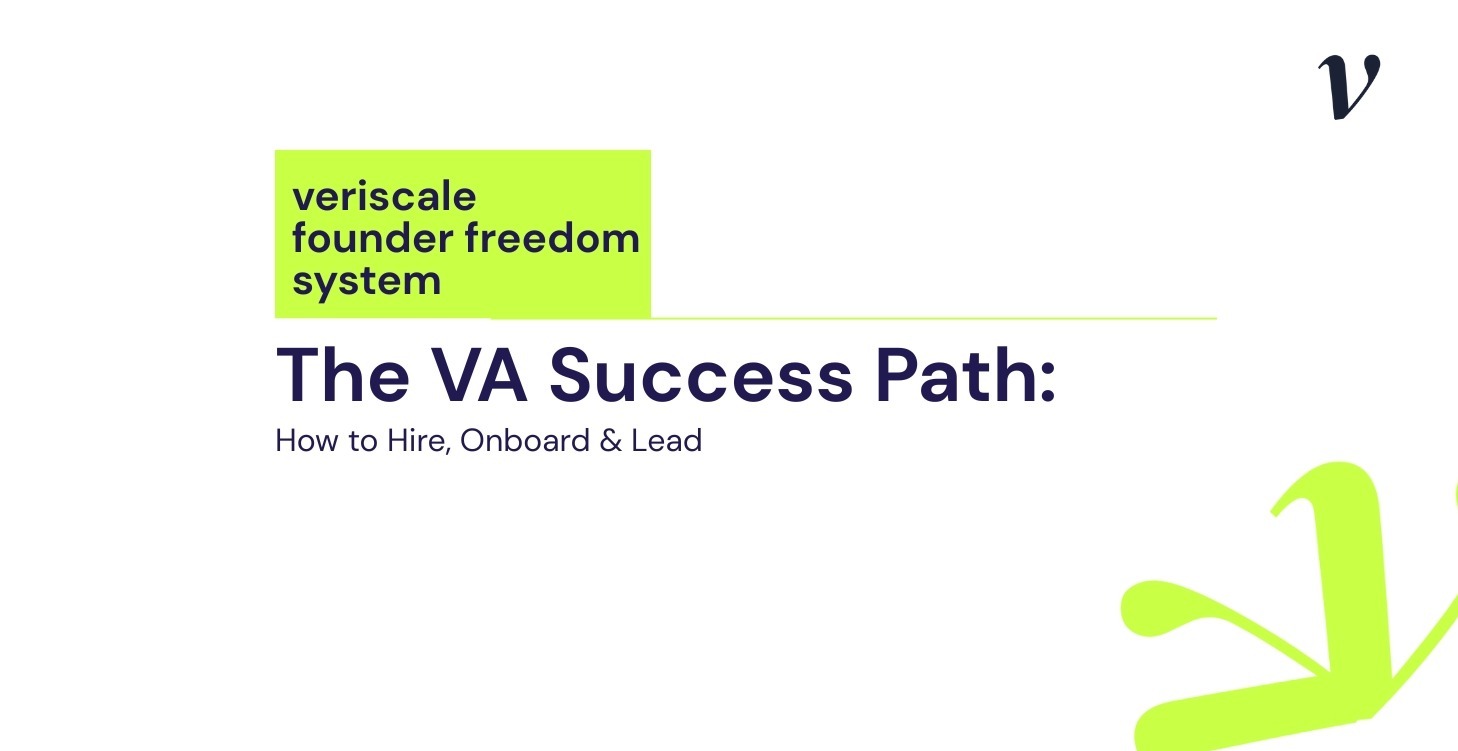 v

veriscale founder freedom system

The VA Success Path:

How to Hire, Onboard & Lead